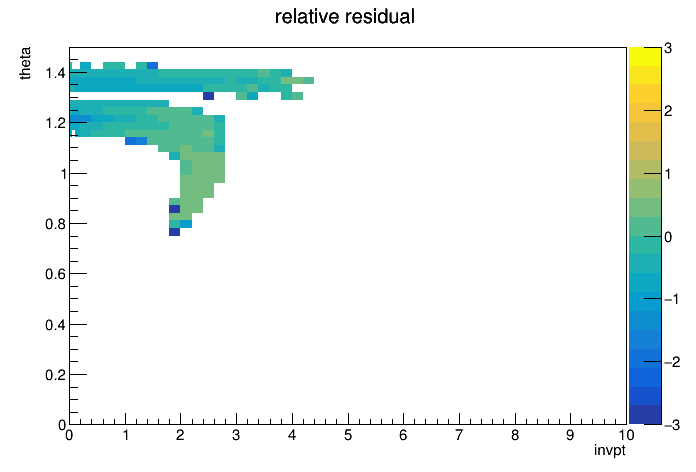 relative residual

theta

1.4
1.2
1
0.8
0.6
0.4
0.2
0

0 1 2 3 4 5 6 7 8 9 10

invpt

3
2
1
0
−1
−2
−3